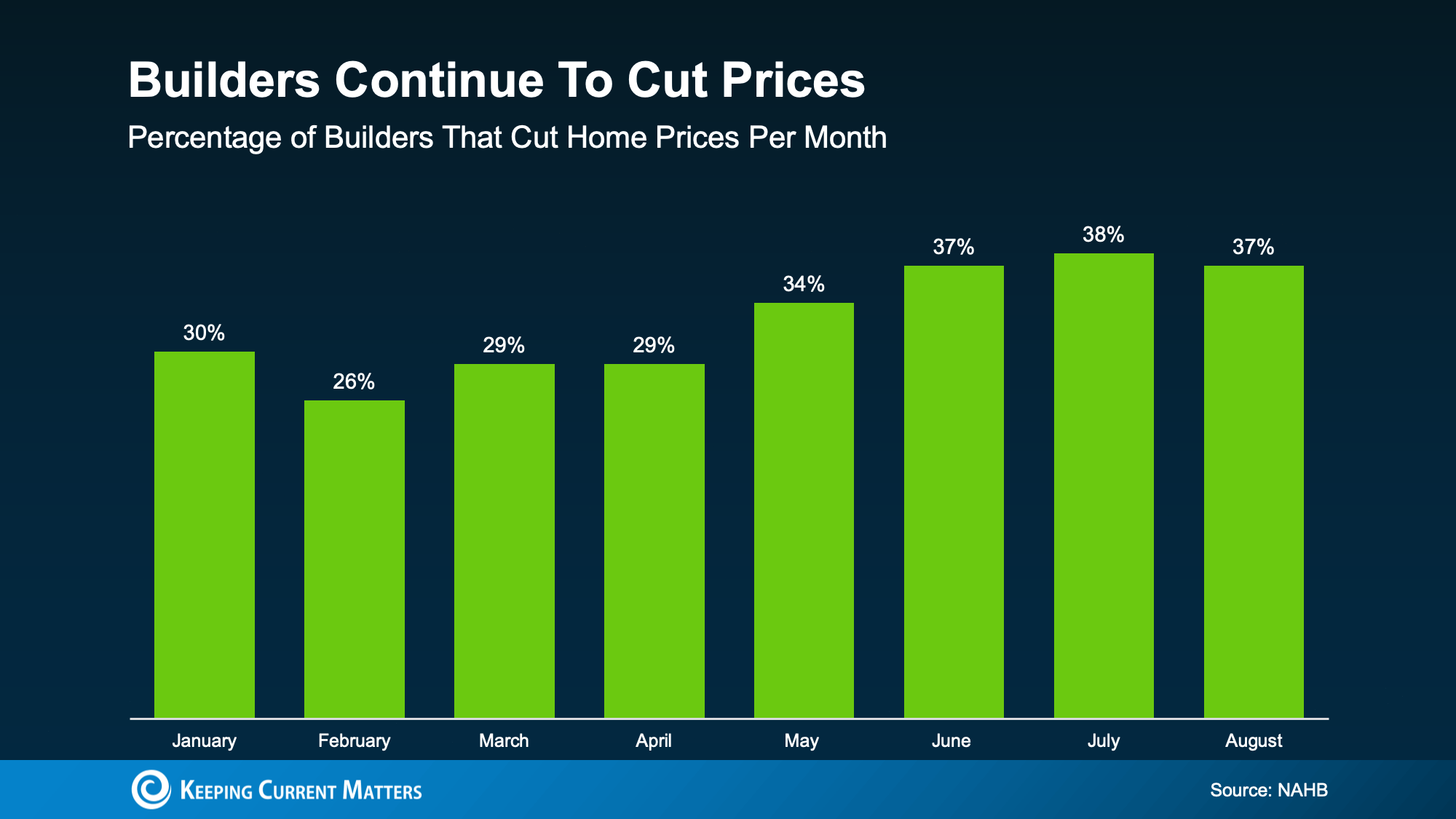 Builders Continue To Cut Prices

Percentage of Builders That Cut Home Prices Per Month

30%
26%
29%
29%
34%
37%
38%
37%

January
February
March
April
May
June
July
August

Keeping Current Matters

Source: NAHB